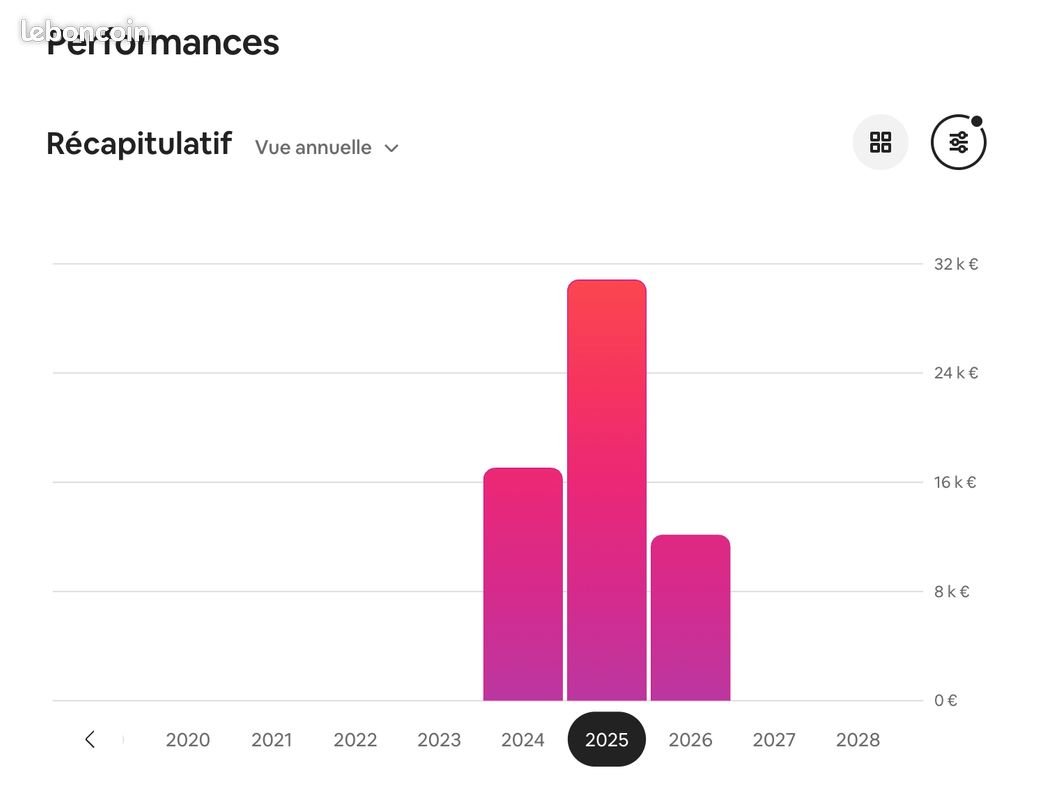 leboncoin

Performances

Récapitulatif Vue annuelle

32 k €
24 k €
16 k €
8 k €
0 €

2020 2021 2022 2023 2024 2025 2026 2027 2028